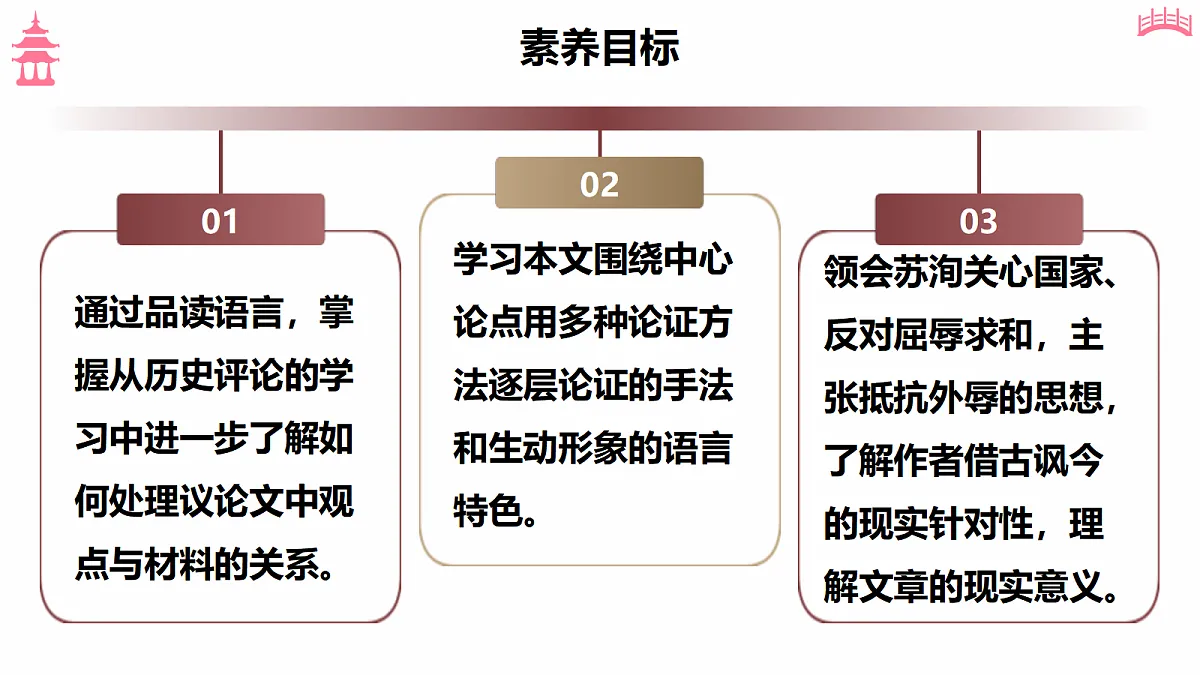 素养目标

01

通过品读语言，掌握从历史评论的学习中进一步了解如何处理议论文中观点与材料的关系。

02

学习本文围绕中心论点用多种论证方法逐层论证的手法和生动形象的语言特色。

03

领会苏洵关心国家、反对屈辱求和，主张抵抗外辱的思想，了解作者借古讽今的现实针对性，理解文章的现实意义。